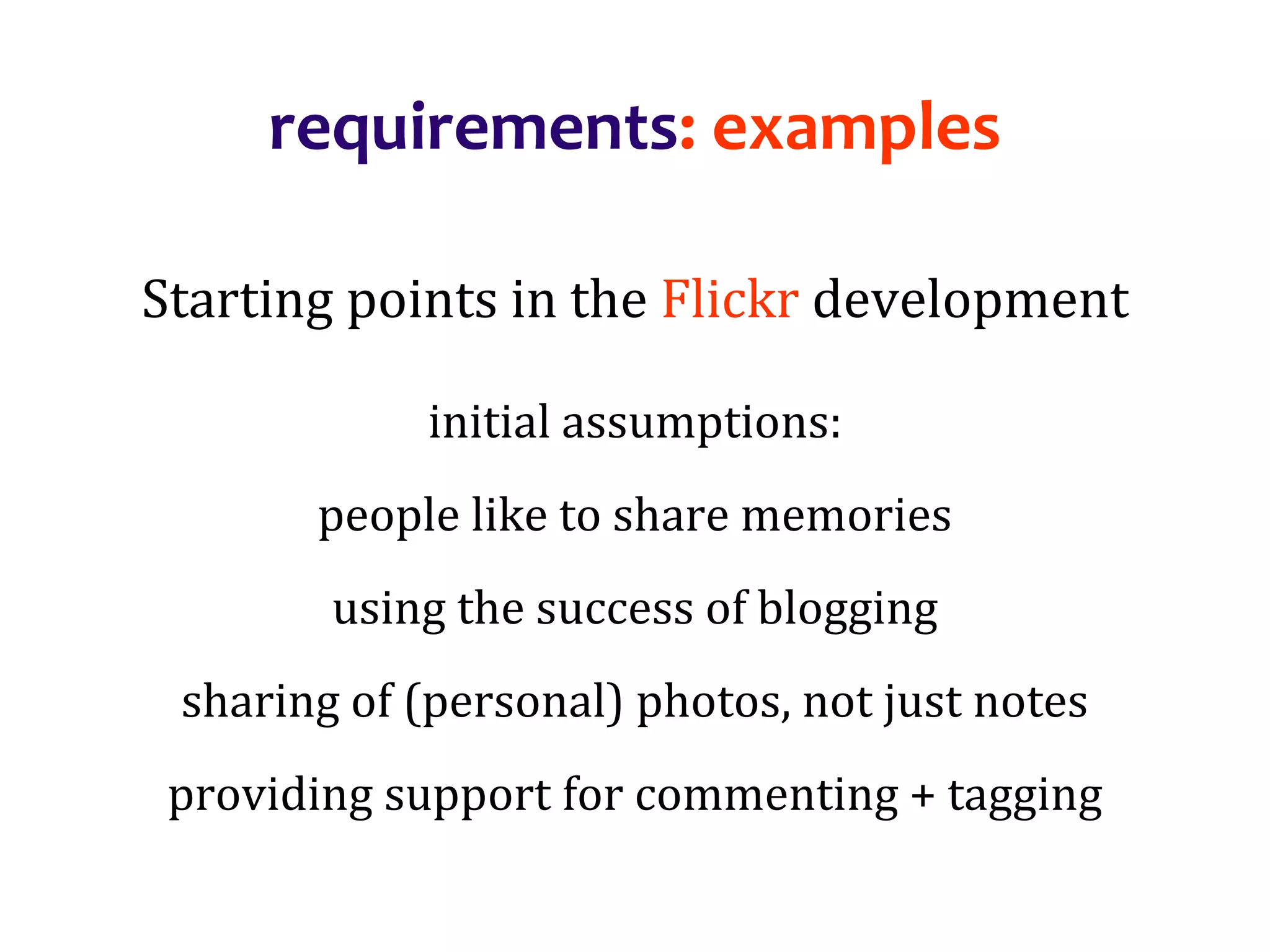 requirements: examples

Starting points in the Flickr development

initial assumptions:

people like to share memories

using the success of blogging

sharing of (personal) photos, not just notes

providing support for commenting + tagging